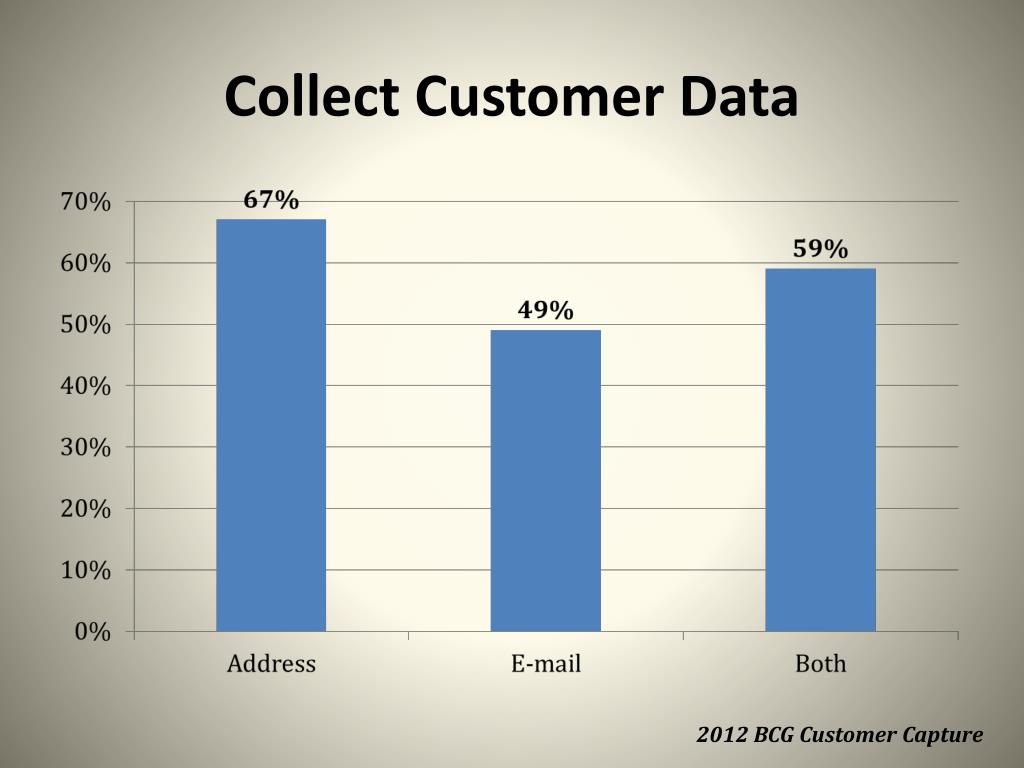 Collect Customer Data

70%
60%
50%
40%
30%
20%
10%
0%

67%
49%
59%

Address
E-mail
Both

2012 BCG Customer Capture